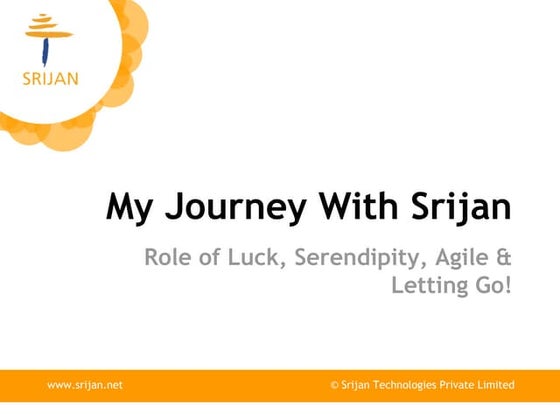 SRIJAN

My Journey With Srijan

Role of Luck, Serendipity, Agile & Letting Go!

www.srijan.net

© Srijan Technologies Private Limited